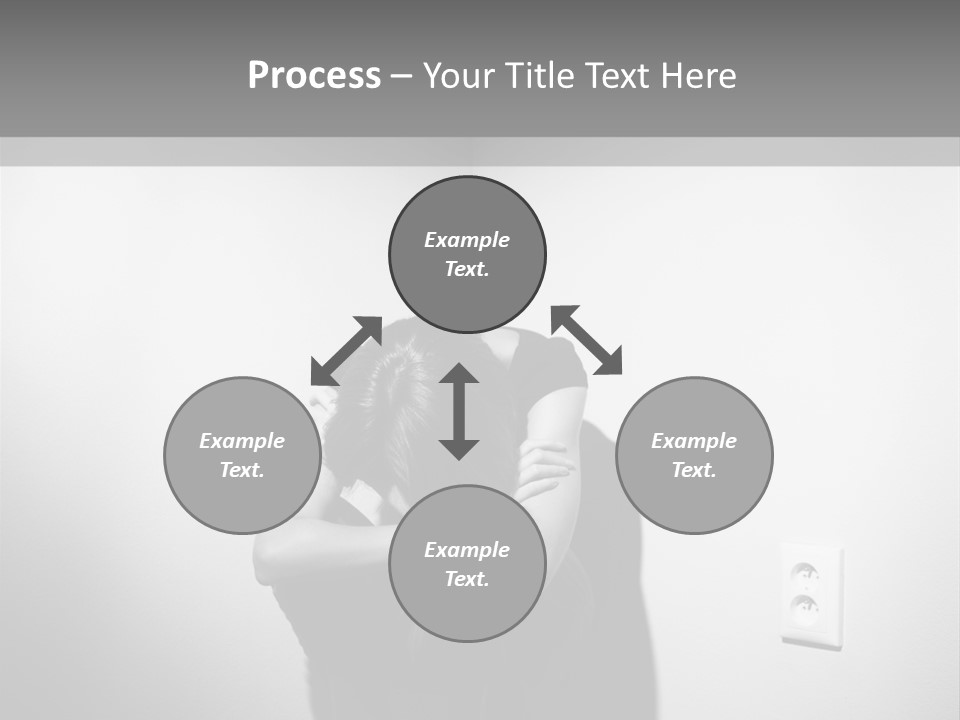 Process – Your Title Text Here

Example Text.

Example Text.

Example Text.

Example Text.